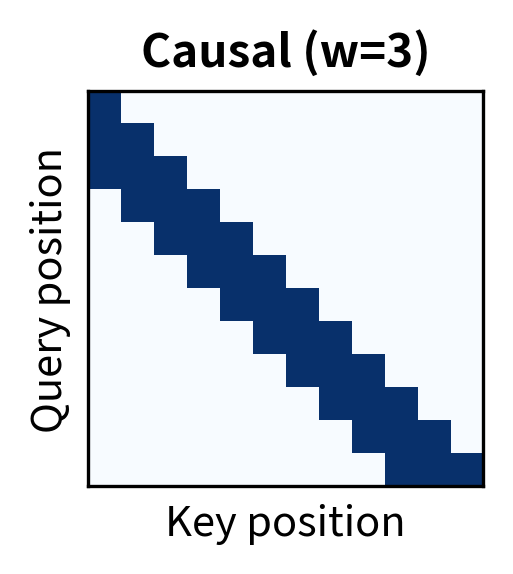 Causal (w=3)

Query position

Key position